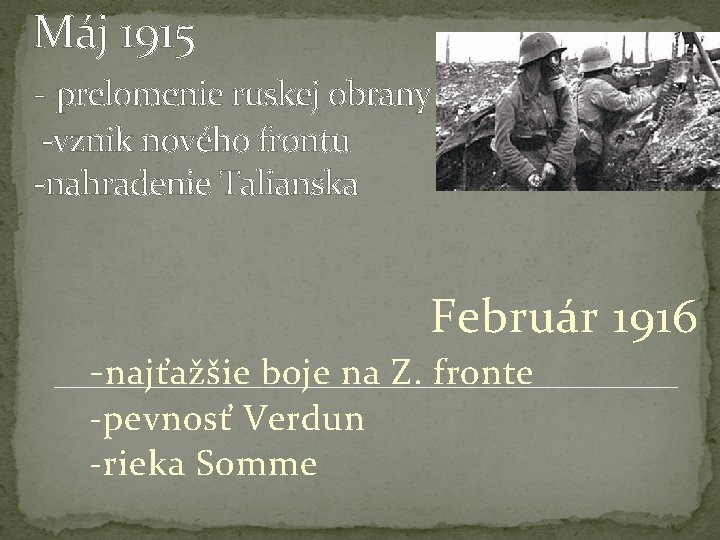 Máj 1915

- prelomenie ruskej obrany
-vznik nového frontu
-nahradenie Talianska

Február 1916

-najťažšie boje na Z. fronte
-pevnosť Verdun
-rieka Somme